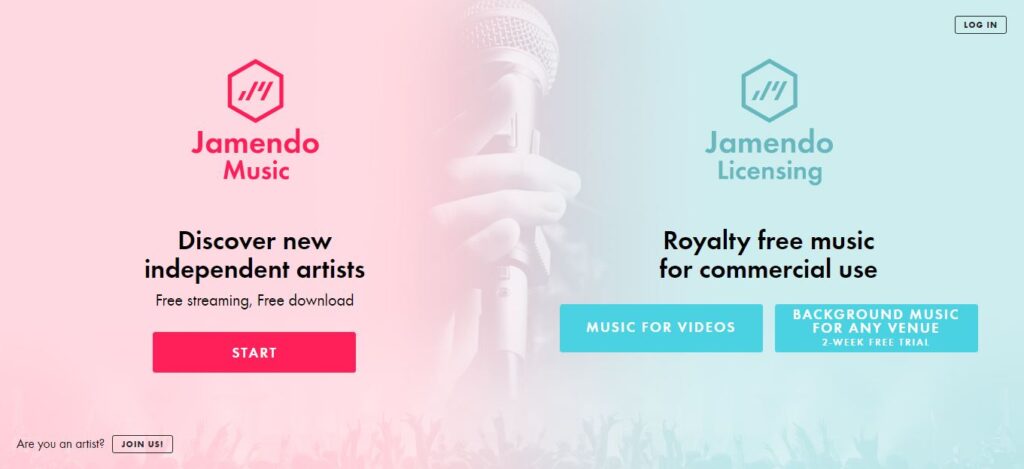 LOG IN

Jamendo Music

Discover new independent artists

Free streaming, Free download

START

Jamendo Licensing

Royalty free music for commercial use

MUSIC FOR VIDEOS

BACKGROUND MUSIC FOR ANY VENUE
2-WEEK FREE TRIAL

Are you an artist? JOIN US!